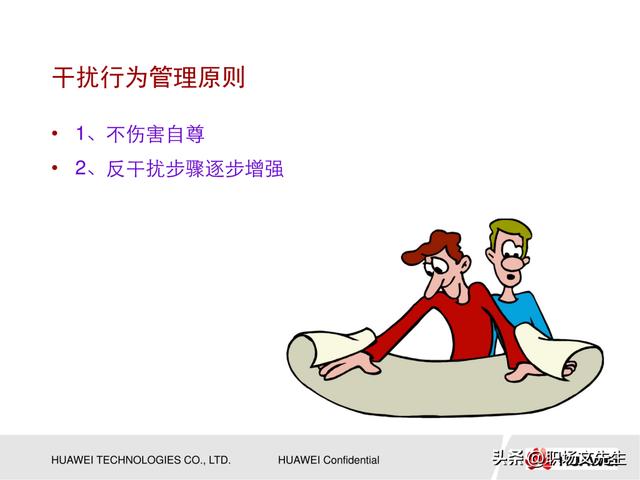 干扰行为管理原则

• 1、不伤害自尊
• 2、反干扰步骤逐步增强

HUAWEI TECHNOLOGIES CO., LTD.

HUAWEI Confidential

头条 @职场文先生